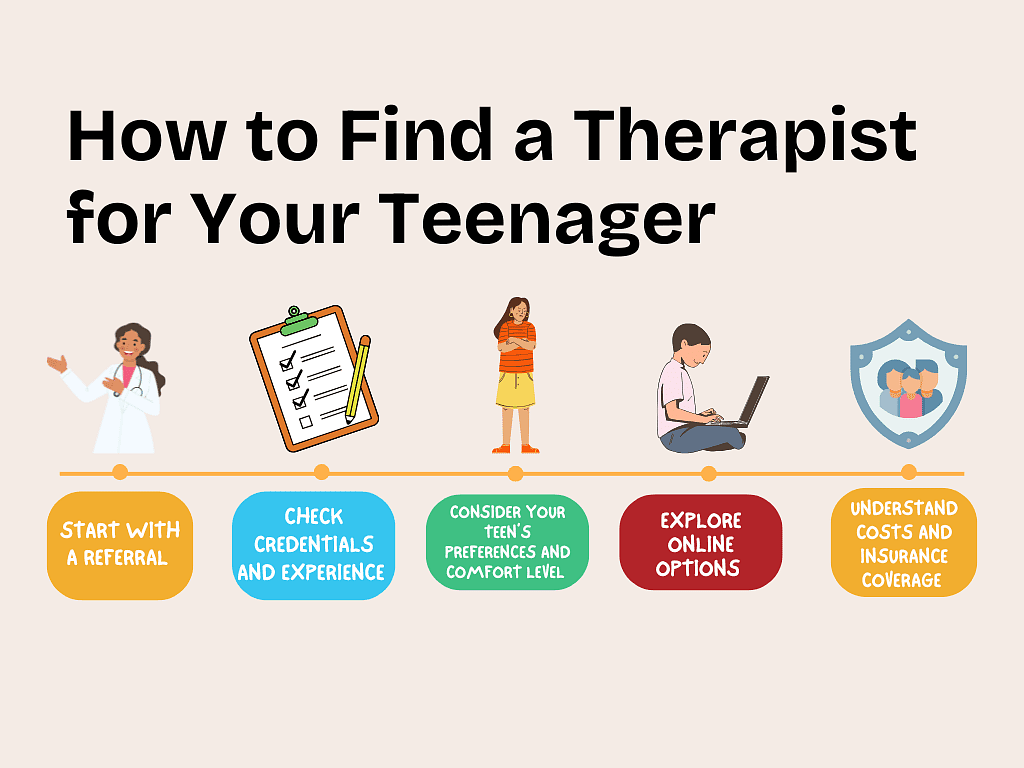 How to Find a Therapist for Your Teenager

START WITH A REFERRAL

CHECK CREDENTIALS AND EXPERIENCE

CONSIDER YOUR TEEN'S PREFERENCES AND COMFORT LEVEL

EXPLORE ONLINE OPTIONS

UNDERSTAND COSTS AND INSURANCE COVERAGE